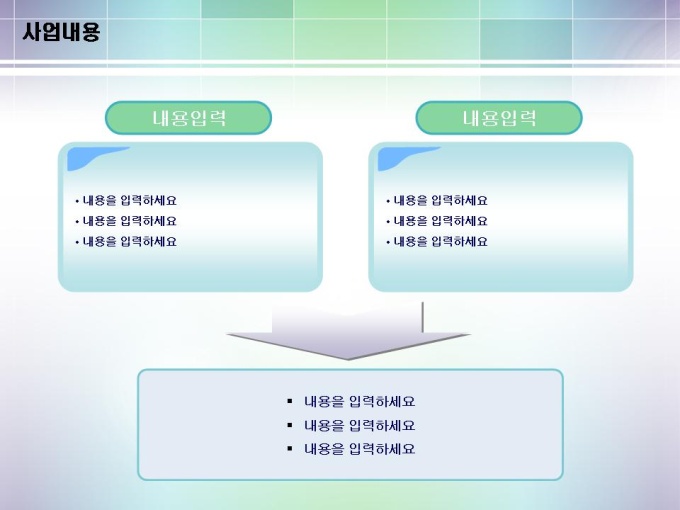 사업내용

내용입력

• 내용을 입력하세요
• 내용을 입력하세요
• 내용을 입력하세요

내용입력

• 내용을 입력하세요
• 내용을 입력하세요
• 내용을 입력하세요

▪ 내용을 입력하세요
▪ 내용을 입력하세요
▪ 내용을 입력하세요